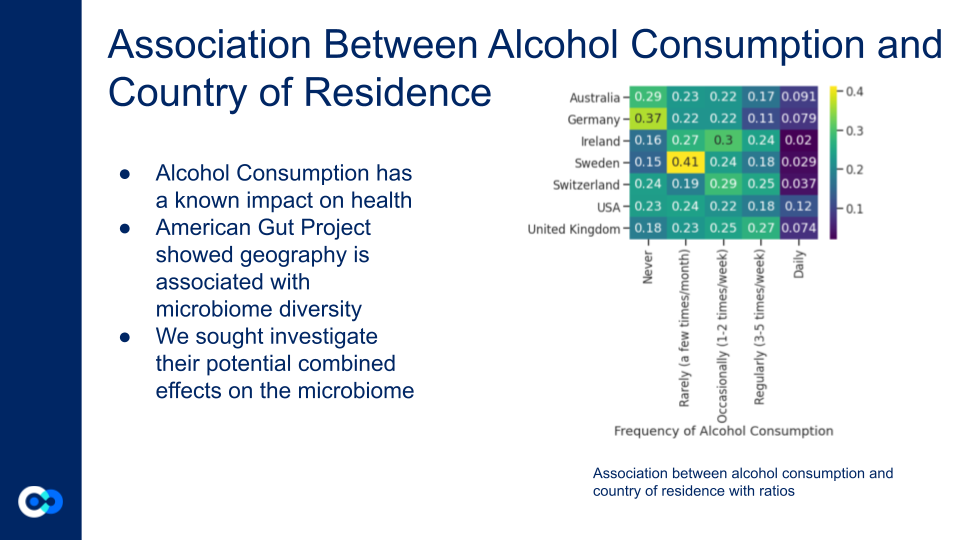 Association Between Alcohol Consumption and Country of Residence

● Alcohol Consumption has a known impact on health
● American Gut Project showed geography is associated with microbiome diversity
● We sought investigate their potential combined effects on the microbiome

| | Never | Rarely (a few times/month) | Occasionally (1-2 times/week) | Regularly (3-5 times/week) | Daily |
|---|---|---|---|---|---|
| Australia | 0.29 | 0.23 | 0.22 | 0.17 | 0.091 |
| Germany | 0.37 | 0.22 | 0.22 | 0.11 | 0.079 |
| Ireland | 0.16 | 0.27 | 0.3 | 0.24 | 0.02 |
| Sweden | 0.15 | 0.41 | 0.24 | 0.18 | 0.029 |
| Switzerland | 0.24 | 0.19 | 0.29 | 0.25 | 0.037 |
| USA | 0.23 | 0.24 | 0.22 | 0.18 | 0.12 |
| United Kingdom | 0.18 | 0.23 | 0.25 | 0.27 | 0.074 |

0.4
0.3
0.2
0.1

Frequency of Alcohol Consumption

Association between alcohol consumption and country of residence with ratios